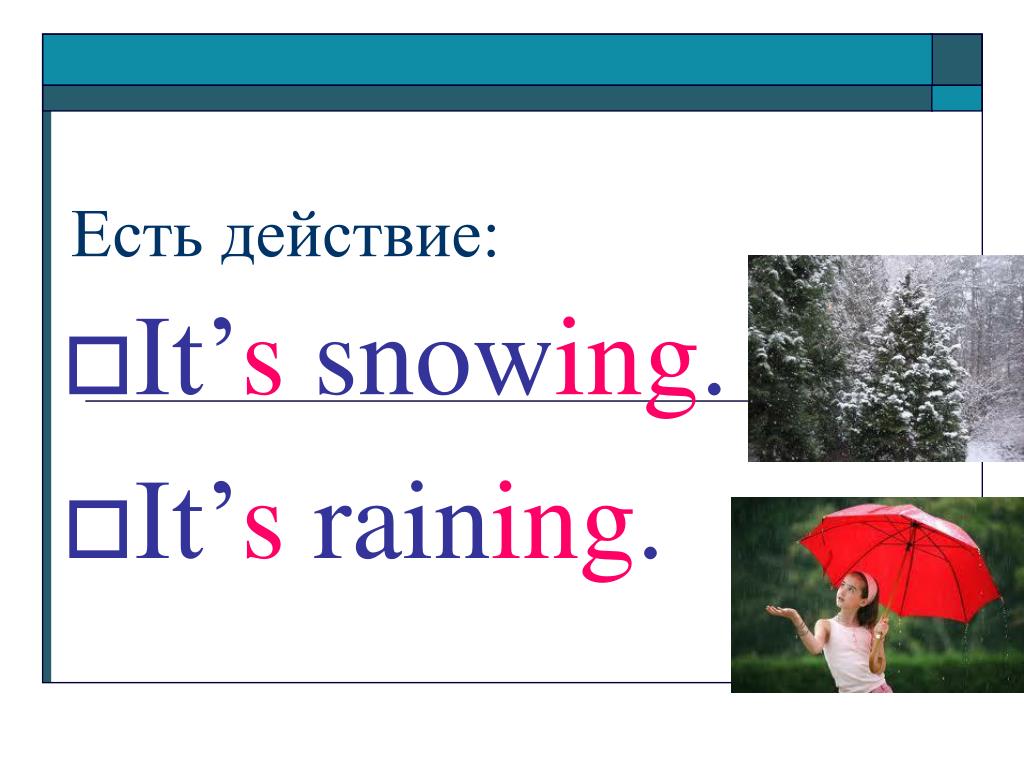 Есть действие:

It’s snowing.

It’s raining.